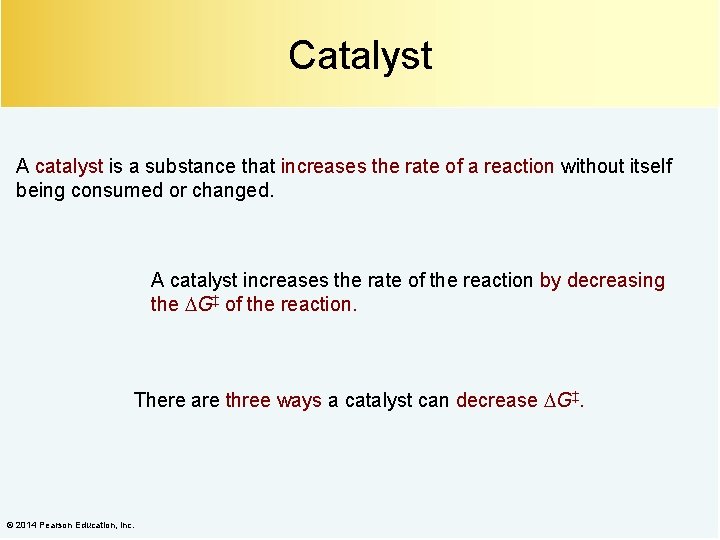 Catalyst

A catalyst is a substance that increases the rate of a reaction without itself being consumed or changed.

A catalyst increases the rate of the reaction by decreasing the $\Delta G^{\ddagger}$ of the reaction.

There are three ways a catalyst can decrease $\Delta G^{\ddagger}$.

© 2014 Pearson Education, Inc.